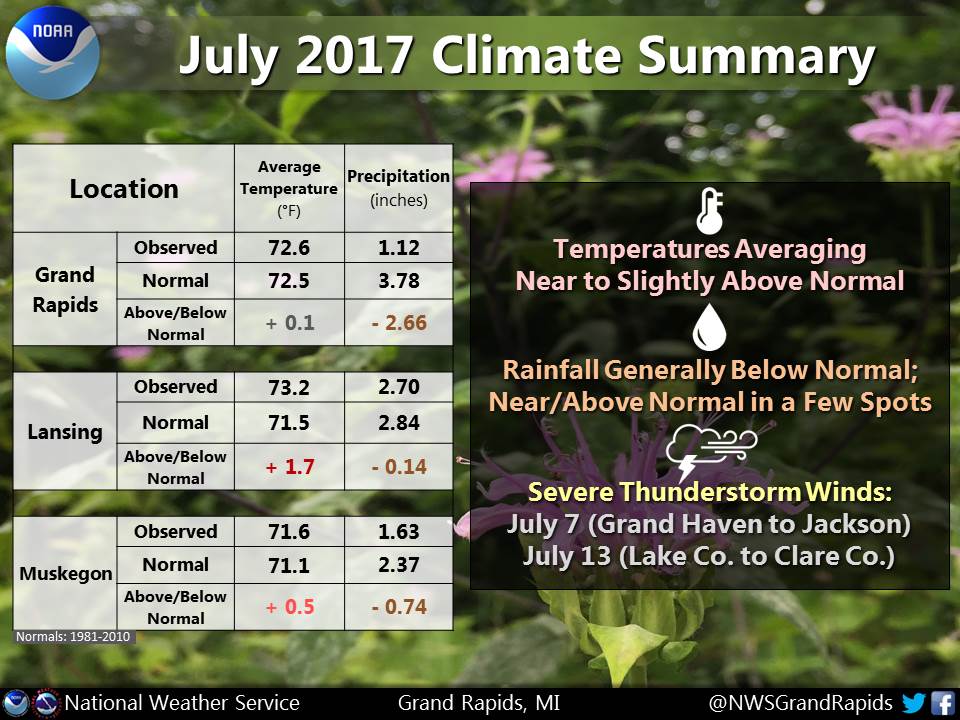 NOAA

July 2017 Climate Summary

| Location | | Average Temperature (°F) | Precipitation (inches) |
|---|---|---|---|
| Grand Rapids | Observed | 72.6 | 1.12 |
| | Normal | 72.5 | 3.78 |
| | Above/Below Normal | + 0.1 | - 2.66 |
| Lansing | Observed | 73.2 | 2.70 |
| | Normal | 71.5 | 2.84 |
| | Above/Below Normal | + 1.7 | - 0.14 |
| Muskegon | Observed | 71.6 | 1.63 |
| | Normal | 71.1 | 2.37 |
| | Above/Below Normal | + 0.5 | - 0.74 |

Normals: 1981-2010

Temperatures Averaging Near to Slightly Above Normal

Rainfall Generally Below Normal; Near/Above Normal in a Few Spots

Severe Thunderstorm Winds:
July 7 (Grand Haven to Jackson)
July 13 (Lake Co. to Clare Co.)

National Weather Service Grand Rapids, MI @NWSGrandRapids